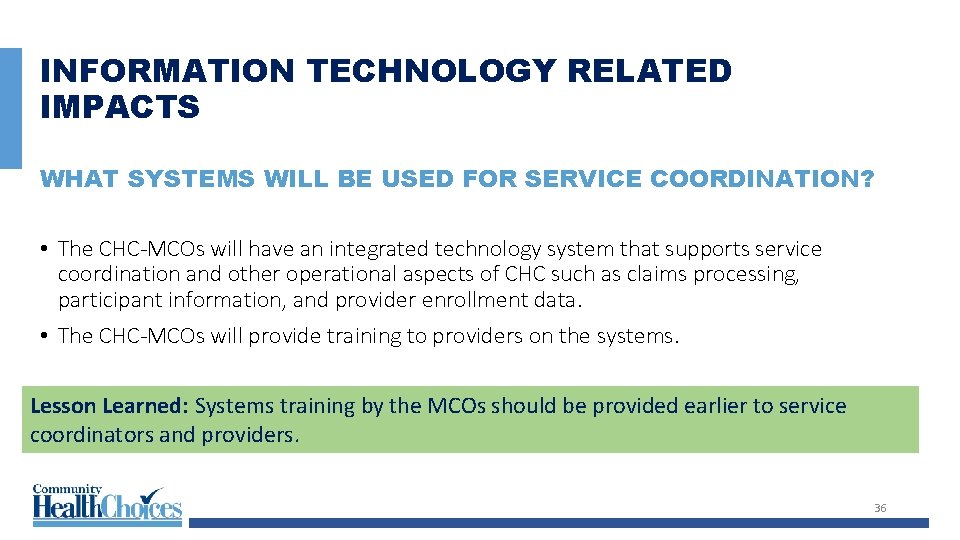 INFORMATION TECHNOLOGY RELATED IMPACTS

WHAT SYSTEMS WILL BE USED FOR SERVICE COORDINATION?

• The CHC-MCOs will have an integrated technology system that supports service coordination and other operational aspects of CHC such as claims processing, participant information, and provider enrollment data.

• The CHC-MCOs will provide training to providers on the systems.

Lesson Learned: Systems training by the MCOs should be provided earlier to service coordinators and providers.

Community HealthChoices

36